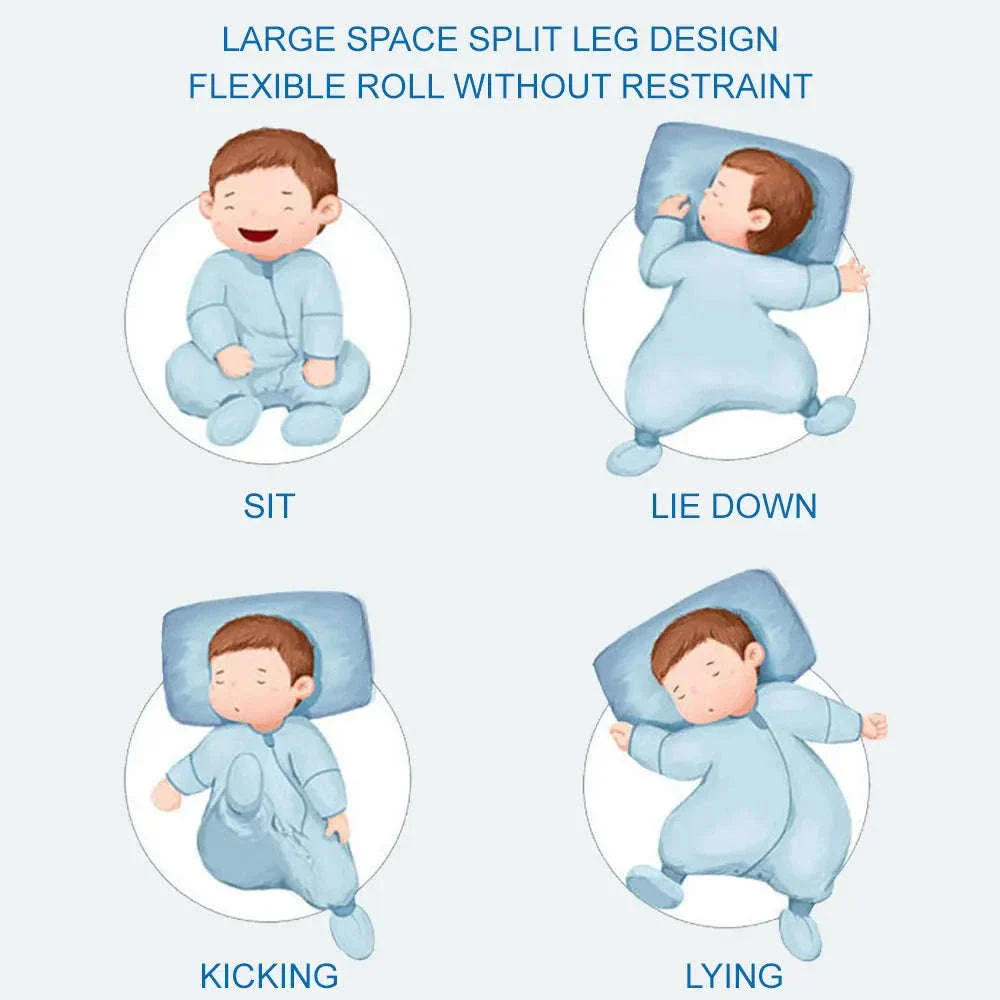 LARGE SPACE SPLIT LEG DESIGN
FLEXIBLE ROLL WITHOUT RESTRAINT

SIT

LIE DOWN

KICKING

LYING